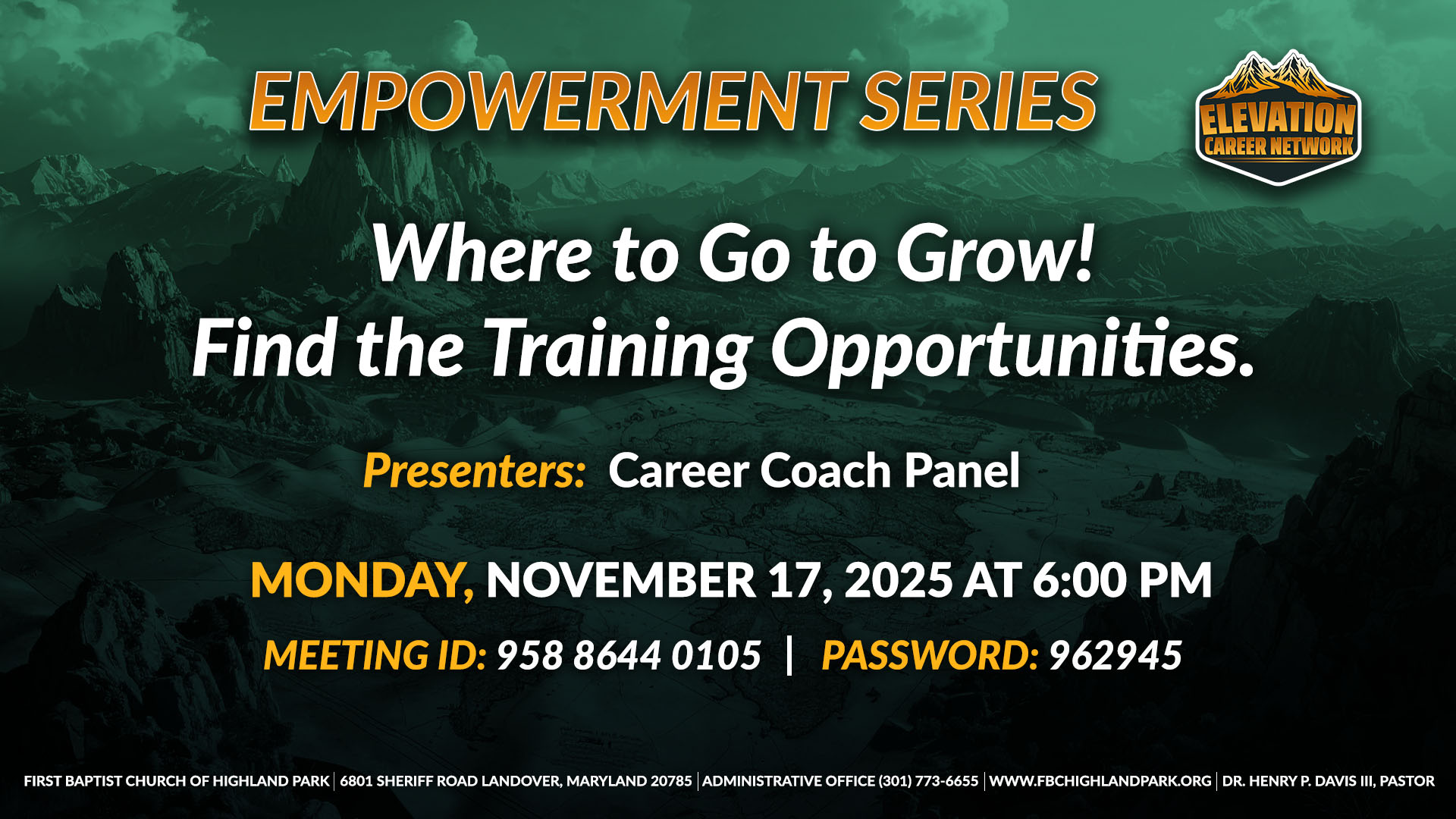 EMPOWERMENT SERIES

ELEVATION CAREER NETWORK

Where to Go to Grow!
Find the Training Opportunities.

Presenters: Career Coach Panel

MONDAY, NOVEMBER 17, 2025 AT 6:00 PM

MEETING ID: 958 8644 0105 | PASSWORD: 962945

FIRST BAPTIST CHURCH OF HIGHLAND PARK | 6801 SHERIFF ROAD LANDOVER, MARYLAND 20785 | ADMINISTRATIVE OFFICE (301) 773-6655 | WWW.FBCHIGHLANDPARK.ORG | DR. HENRY P. DAVIS III, PASTOR